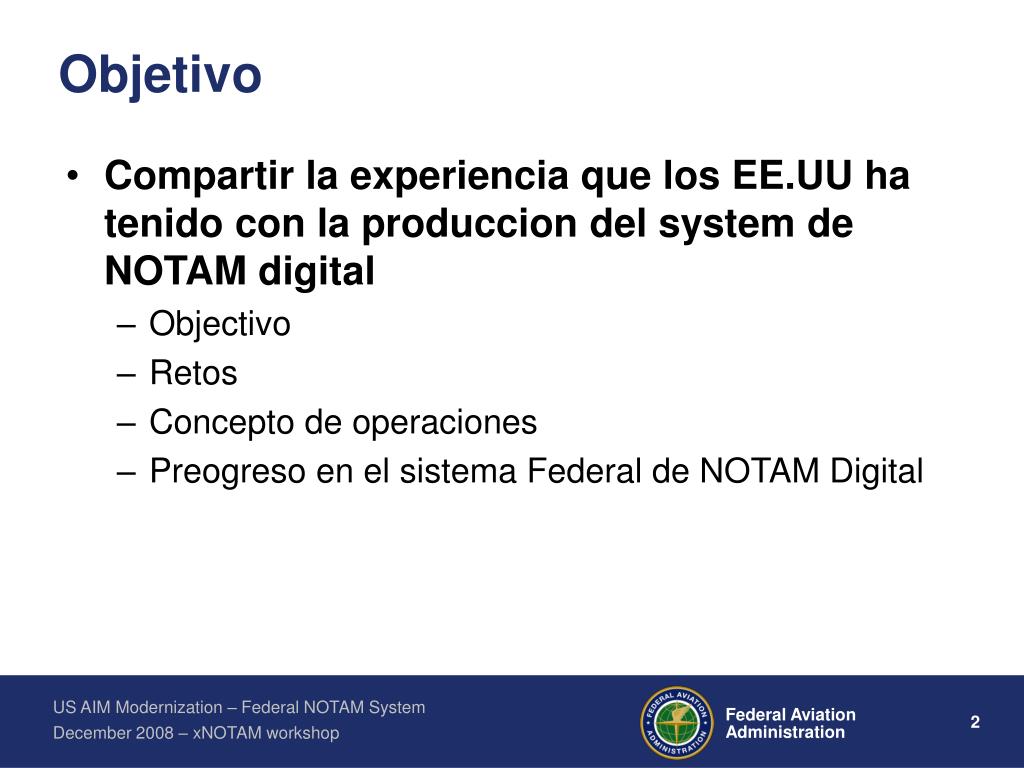 Objetivo

• Compartir la experiencia que los EE.UU ha tenido con la produccion del system de NOTAM digital
– Objectivo
– Retos
– Concepto de operaciones
– Preogreso en el sistema Federal de NOTAM Digital

US AIM Modernization – Federal NOTAM System
December 2008 – xNOTAM workshop

FEDERAL AVIATION ADMINISTRATION

Federal Aviation Administration

2